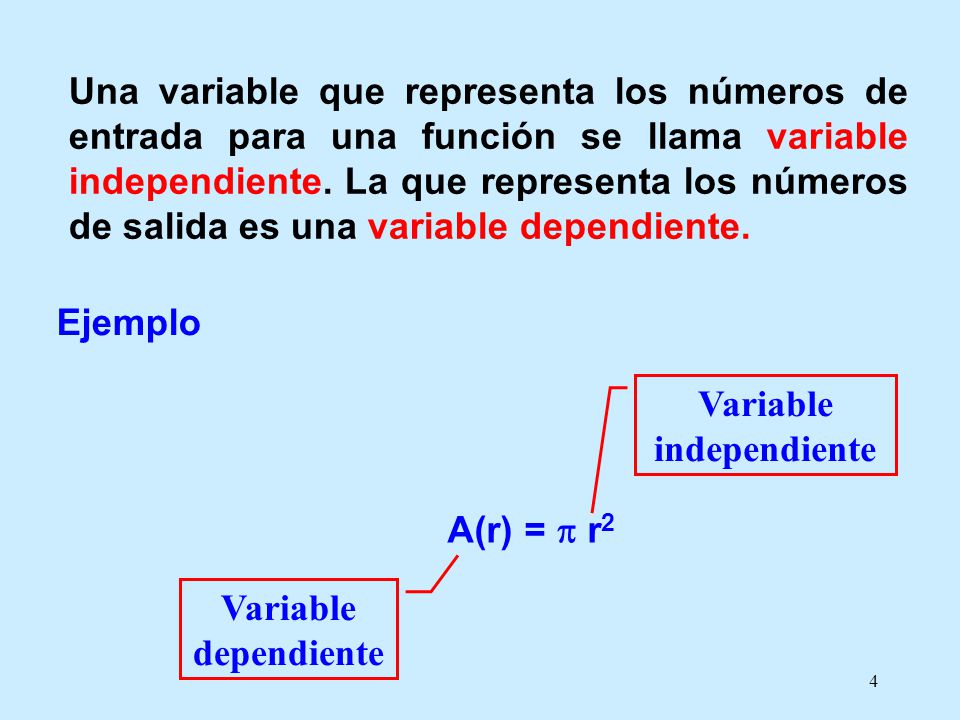 Una variable que representa los números de entrada para una función se llama variable independiente. La que representa los números de salida es una variable dependiente.

Ejemplo

Variable independiente

$A(r) = \pi r^2$

Variable dependiente

4